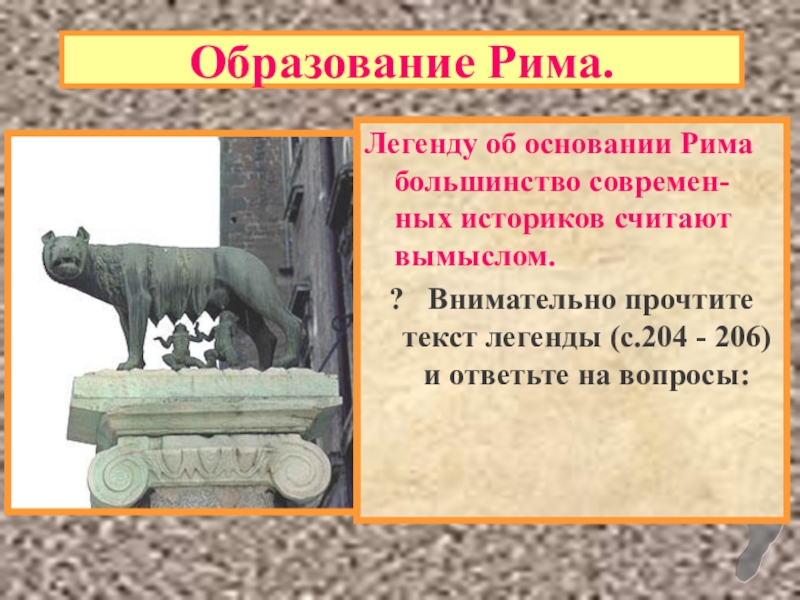 Образование Рима.

Легенду об основании Рима большинство современных историков считают вымыслом.

? Внимательно прочтите текст легенды (с.204 - 206) и ответьте на вопросы: